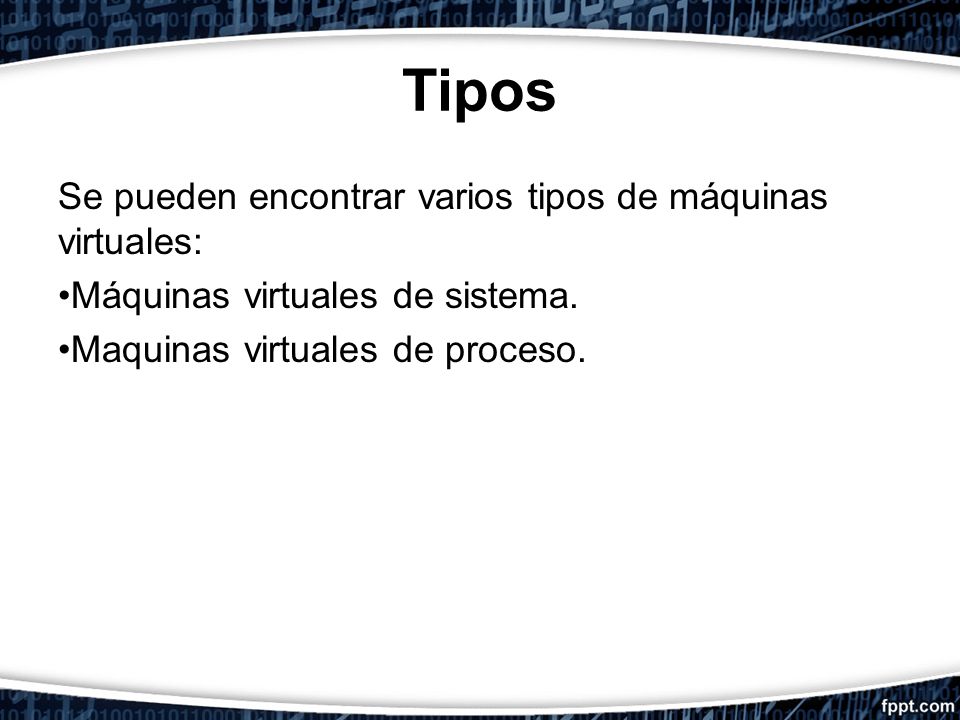 Tipos

Se pueden encontrar varios tipos de máquinas virtuales:

•Máquinas virtuales de sistema.

•Maquinas virtuales de proceso.

fppt.com